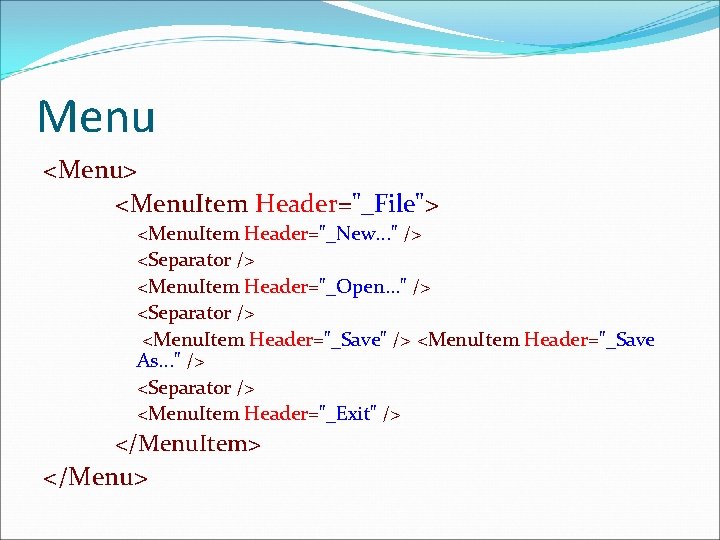 Menu

<Menu>
<MenuItem Header="_File">
<MenuItem Header="_New..." />
<Separator />
<MenuItem Header="_Open..." />
<Separator />
<MenuItem Header="_Save" /> <MenuItem Header="_Save As..." />
<Separator />
<MenuItem Header="_Exit" />
</MenuItem>
</Menu>